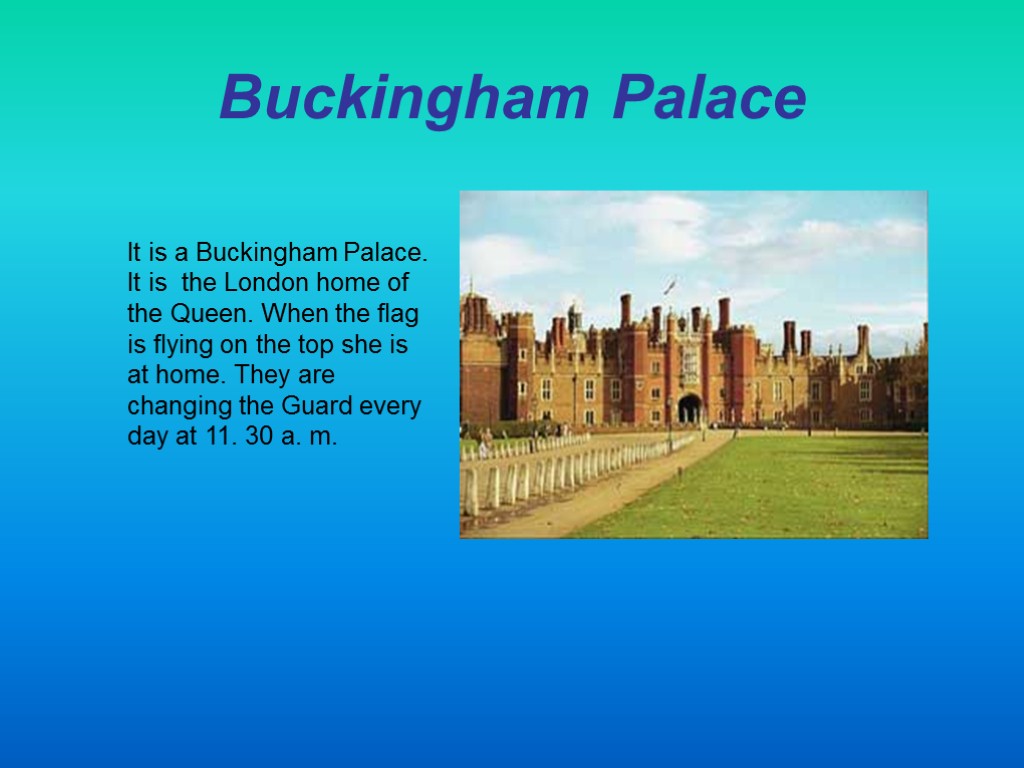 Buckingham Palace

It is a Buckingham Palace. It is the London home of the Queen. When the flag is flying on the top she is at home. They are changing the Guard every day at 11. 30 a. m.